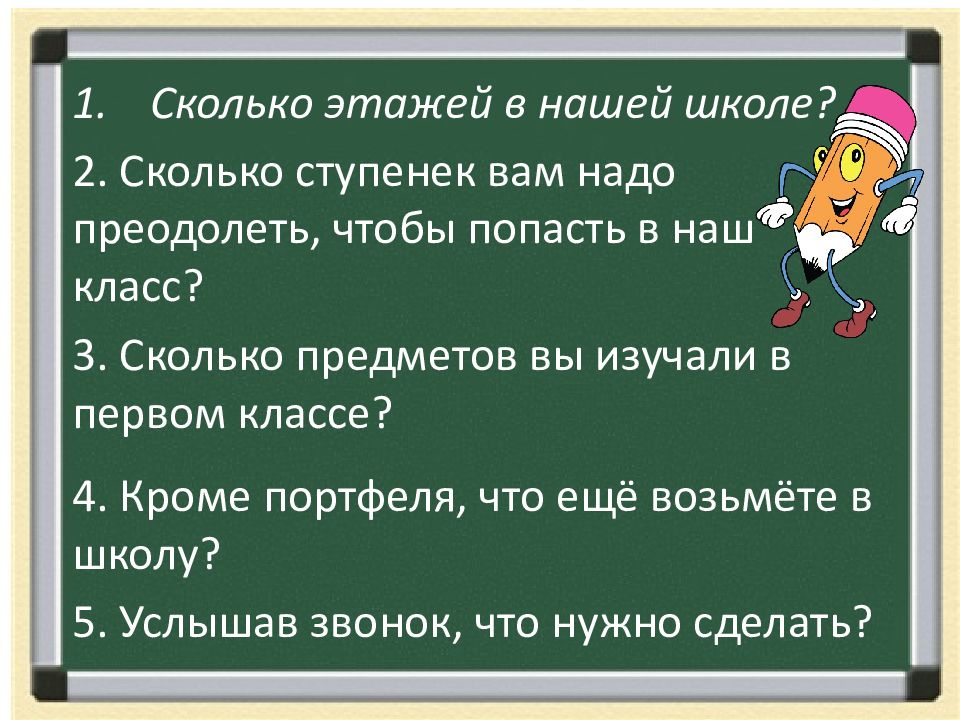 1. Сколько этажей в нашей школе?

2. Сколько ступенек вам надо преодолеть, чтобы попасть в наш класс?

3. Сколько предметов вы изучали в первом классе?

4. Кроме портфеля, что ещё возьмёте в школу?

5. Услышав звонок, что нужно сделать?